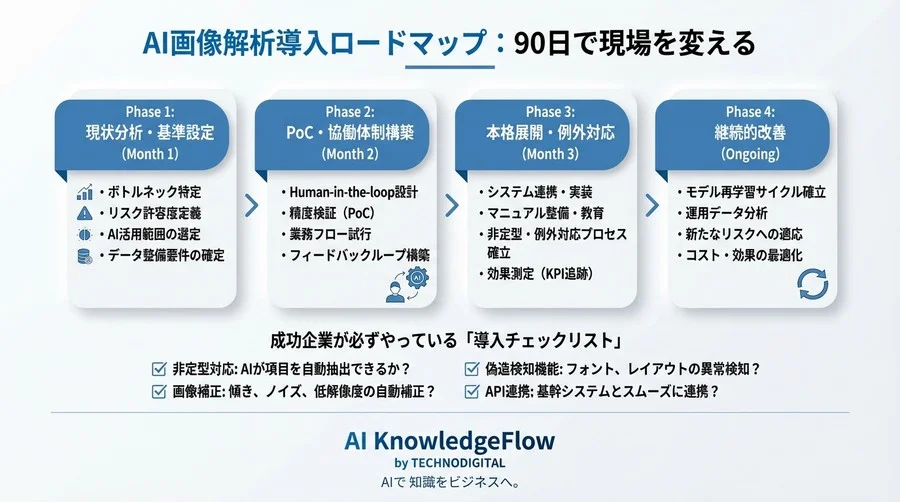 AI画像解析導入ロードマップ：90日で現場を変える

Phase 1:
現状分析・基準設定
(Month 1)

・ボトルネック特定
・リスク許容度定義
・AI活用範囲の選定
・データ整備要件の確定

Phase 2:
PoC・協働体制構築
(Month 2)

・Human-in-the-loop設計
・精度検証（PoC）
・業務フロー試行
・フィードバックループ構築

Phase 3:
本格展開・例外対応
(Month 3)

・システム連携・実装
・マニュアル整備・教育
・非定型・例外対応プロセス確立
・効果測定（KPI追跡）

Phase 4:
継続的改善
(Ongoing)

・モデル再学習サイクル確立
・運用データ分析
・新たなリスクへの適応
・コスト・効果の最適化

成功企業が必ずやっている「導入チェックリスト」

非定型対応: AIが項目を自動抽出できるか？
画像補正: 傾き、ノイズ、低解像度の自動補正？
偽造検知機能: フォント、レイアウトの異常検知？
API連携: 基幹システムとスムーズに連携？

AI KnowledgeFlow
by TECHNODIGITAL
AIで 知識をビジネスへ。